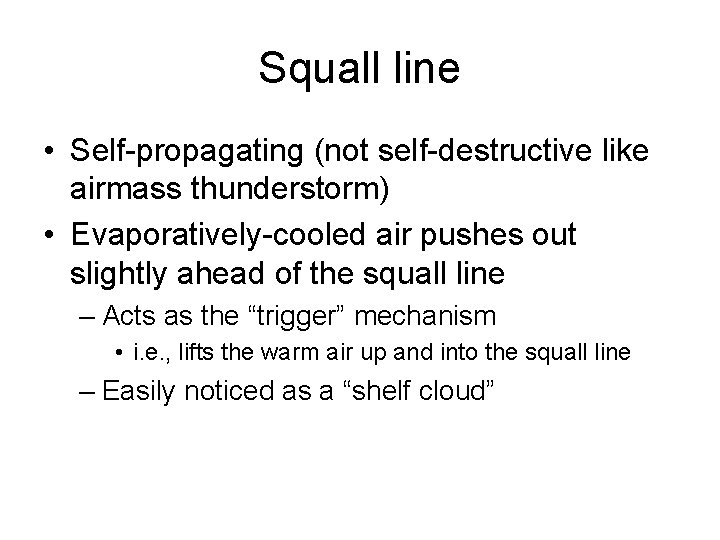 Squall line

• Self-propagating (not self-destructive like airmass thunderstorm)
• Evaporatively-cooled air pushes out slightly ahead of the squall line
– Acts as the “trigger” mechanism
• i.e., lifts the warm air up and into the squall line
– Easily noticed as a “shelf cloud”